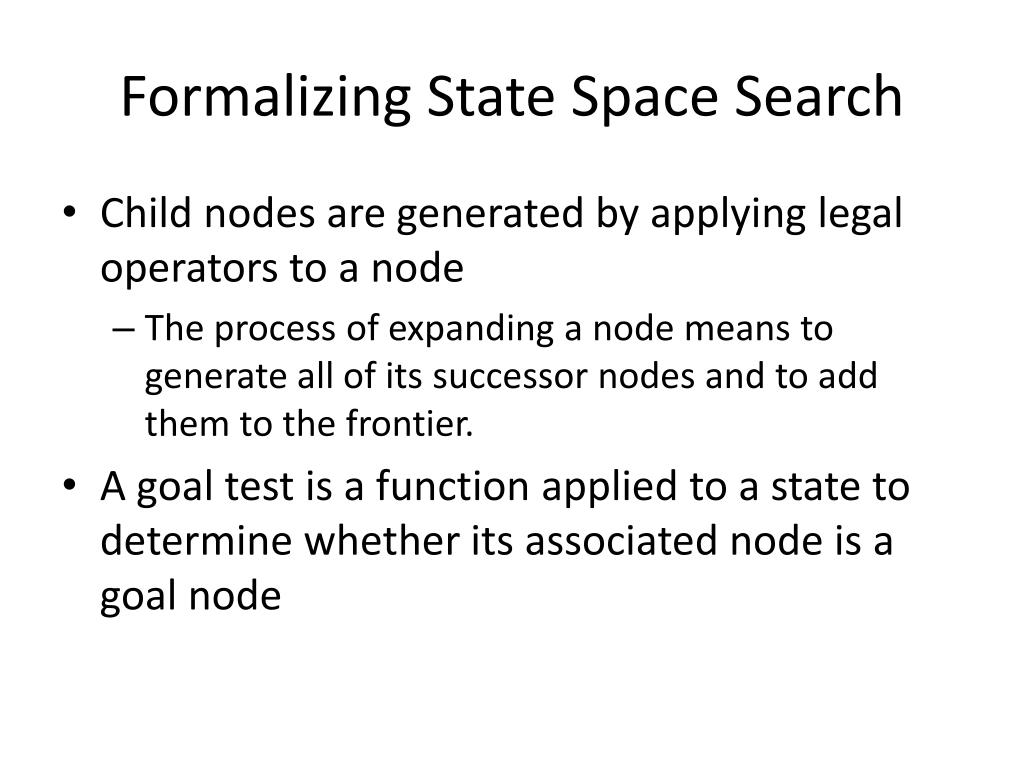 Formalizing State Space Search

• Child nodes are generated by applying legal operators to a node

– The process of expanding a node means to generate all of its successor nodes and to add them to the frontier.

• A goal test is a function applied to a state to determine whether its associated node is a goal node